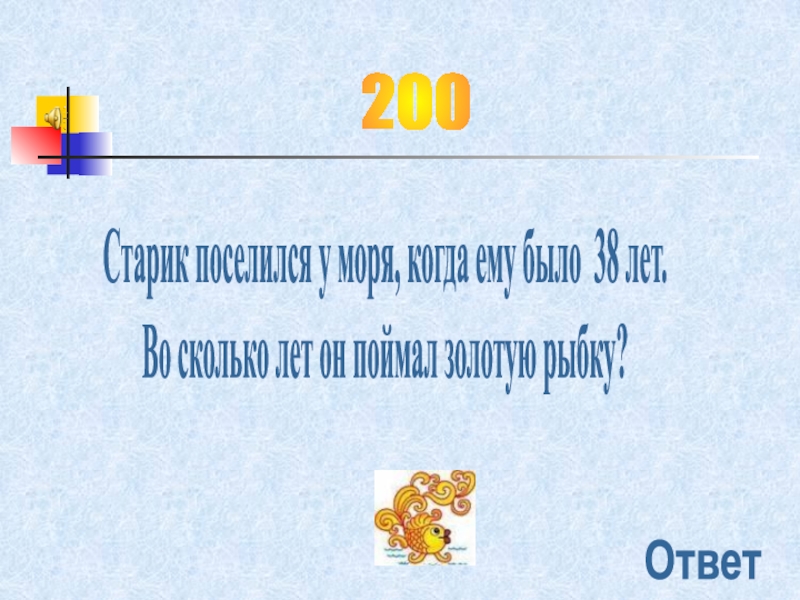 200

Старик поселился у моря, когда ему было 38 лет.

Во сколько лет он поймал золотую рыбку?

Ответ